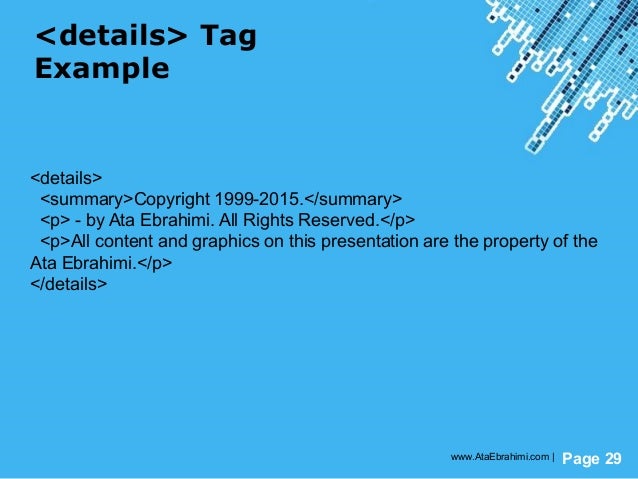 <details> Tag Example

<details>
<summary>Copyright 1999-2015.</summary>
<p> - by Ata Ebrahimi. All Rights Reserved.</p>
<p>All content and graphics on this presentation are the property of the Ata Ebrahimi.</p>
</details>

www.AtaEbrahimi.com | Page 29